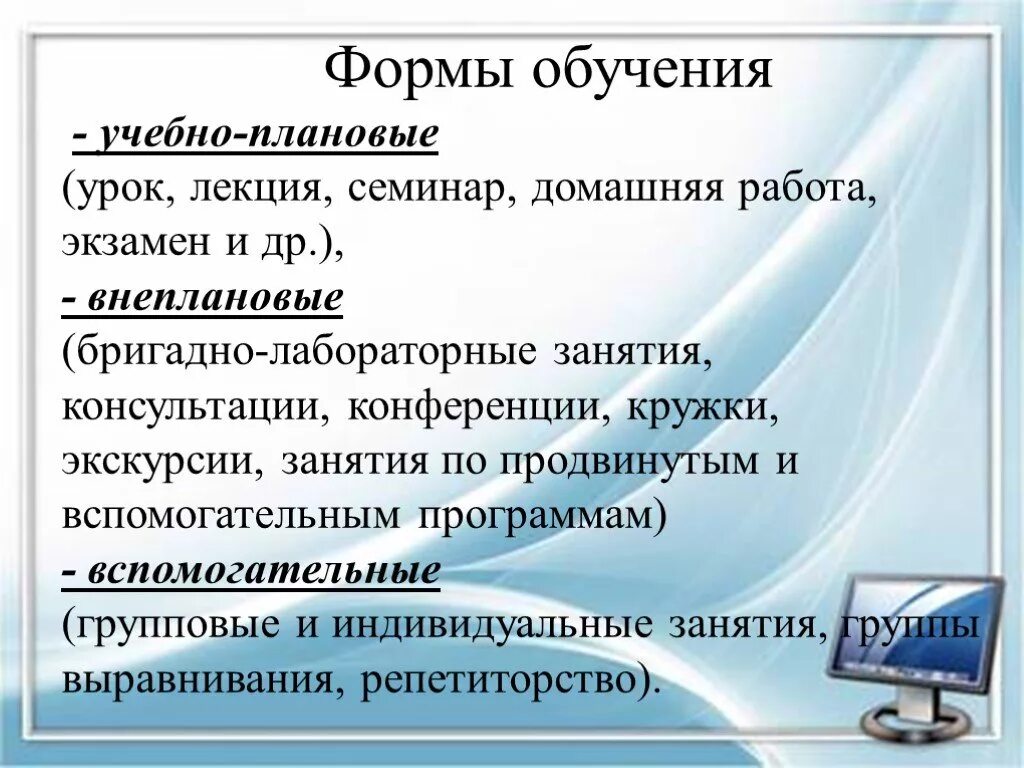 Формы обучения

- учебно-плановые
(урок, лекция, семинар, домашняя работа, экзамен и др.),

- внеплановые
(бригадно-лабораторные занятия, консультации, конференции, кружки, экскурсии, занятия по продвинутым и вспомогательным программам)

- вспомогательные
(групповые и индивидуальные занятия, группы выравнивания, репетиторство).